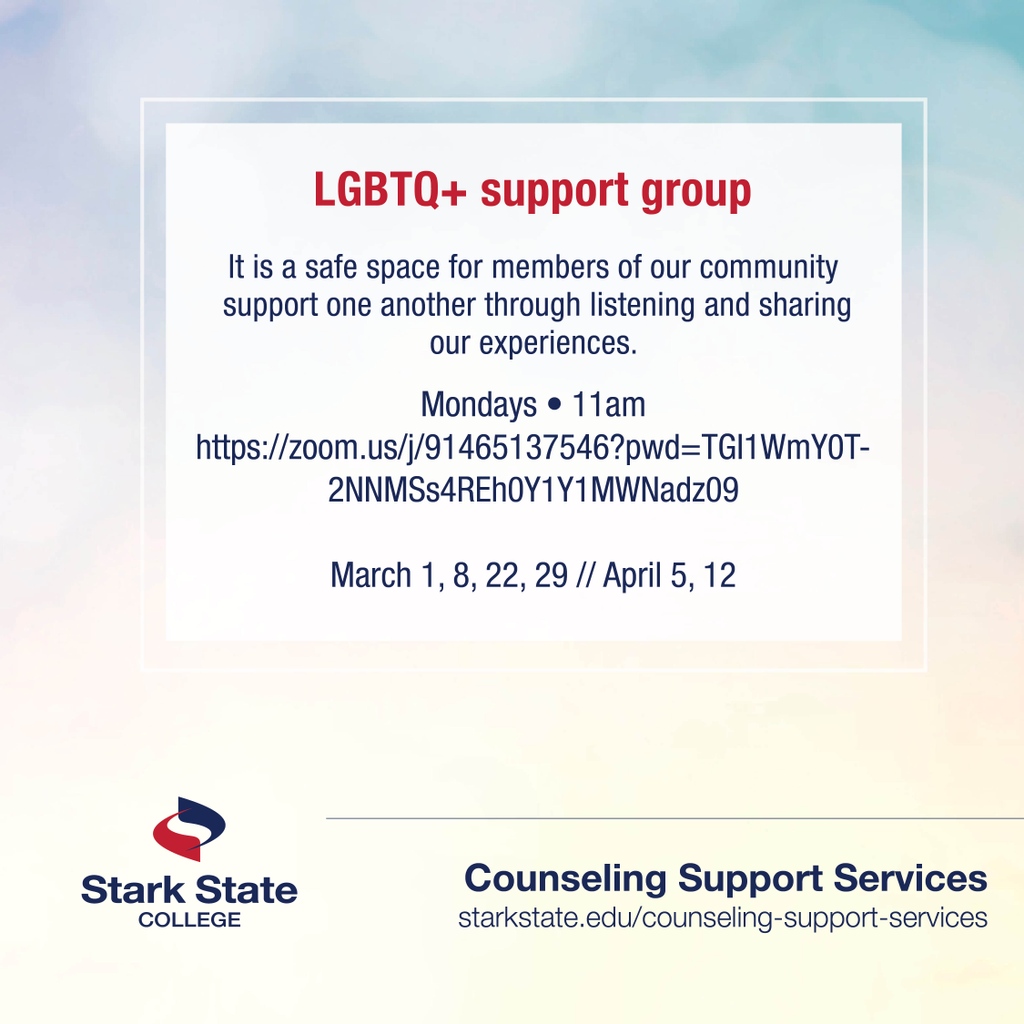 LGBTQ+ support group

It is a safe space for members of our community support one another through listening and sharing our experiences.

Mondays • 11am
https://zoom.us/j/91465137546?pwd=TGl1WmY0T-2NNMSs4REh0Y1Y1MWNadz09

March 1, 8, 22, 29 // April 5, 12

Stark State
COLLEGE

Counseling Support Services
starkstate.edu/counseling-support-services